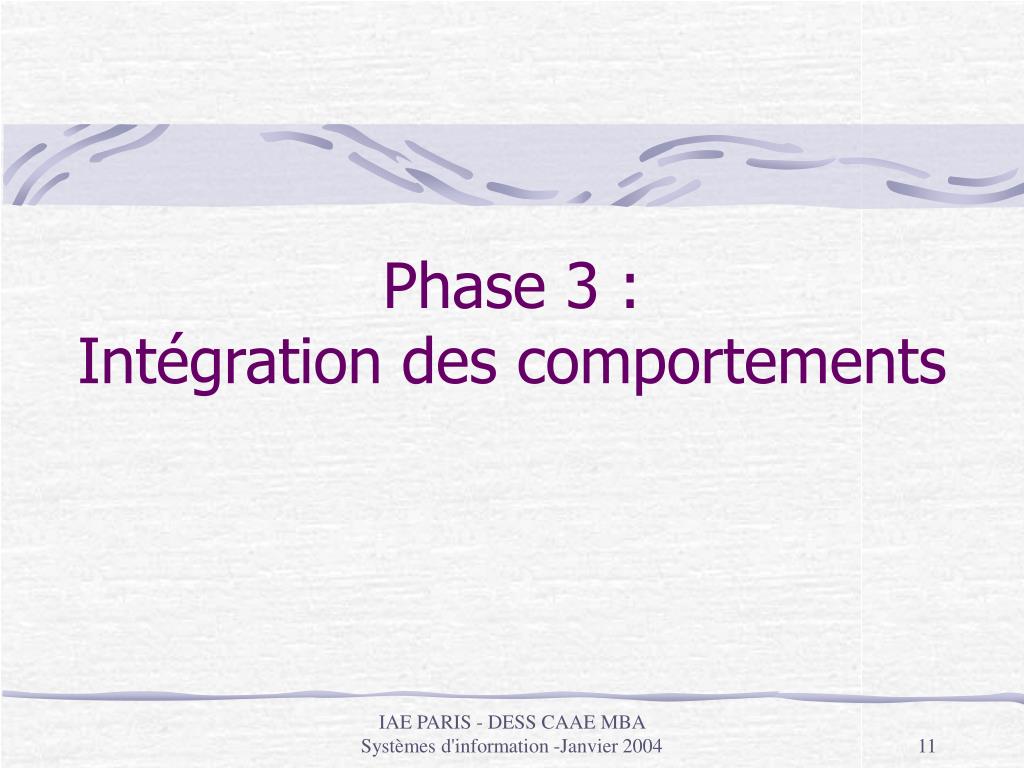 Phase 3 :
Intégration des comportements

IAE PARIS - DESS CAAE MBA
Systèmes d'information -Janvier 2004

11